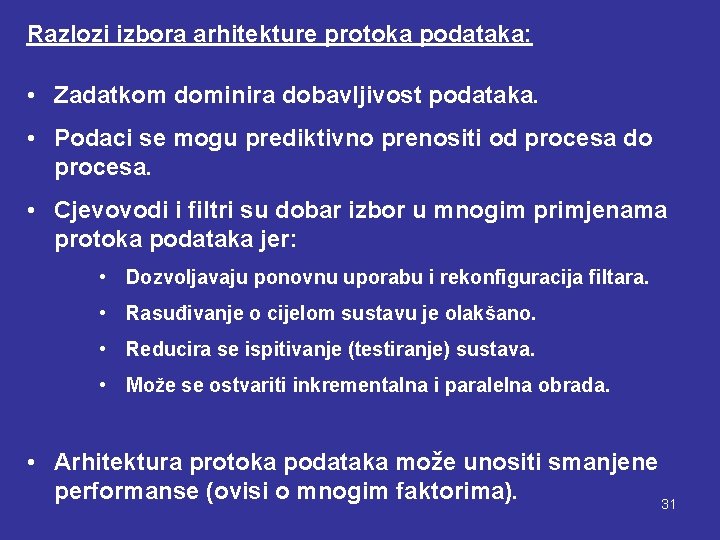 Razlozi izbora arhitekture protoka podataka:

• Zadatkom dominira dobavljivost podataka.

• Podaci se mogu prediktivno prenositi od procesa do procesa.

• Cjevovodi i filtri su dobar izbor u mnogim primjenama protoka podataka jer:

• Dozvoljavaju ponovnu uporabu i rekonfiguracija filtara.

• Rasuđivanje o cijelom sustavu je olakšano.

• Reducira se ispitivanje (testiranje) sustava.

• Može se ostvariti inkrementalna i paralelna obrada.

• Arhitektura protoka podataka može unositi smanjene performanse (ovisi o mnogim faktorima).

31